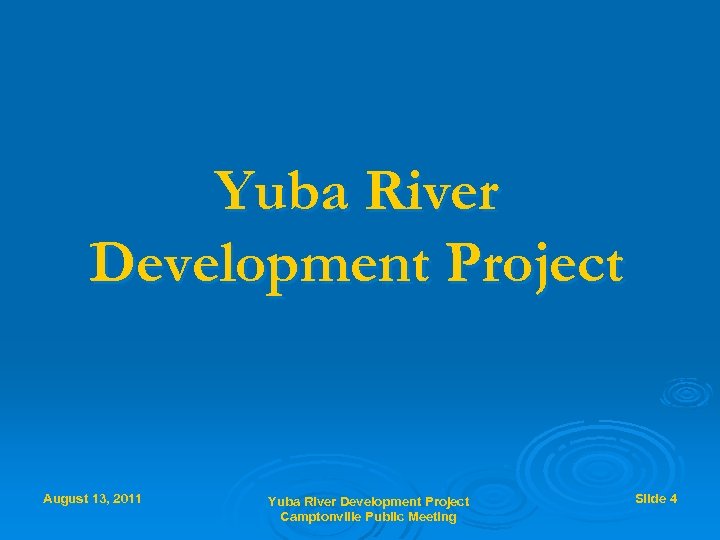 Yuba River Development Project

August 13, 2011

Yuba River Development Project
Camptonville Public Meeting

Slide 4